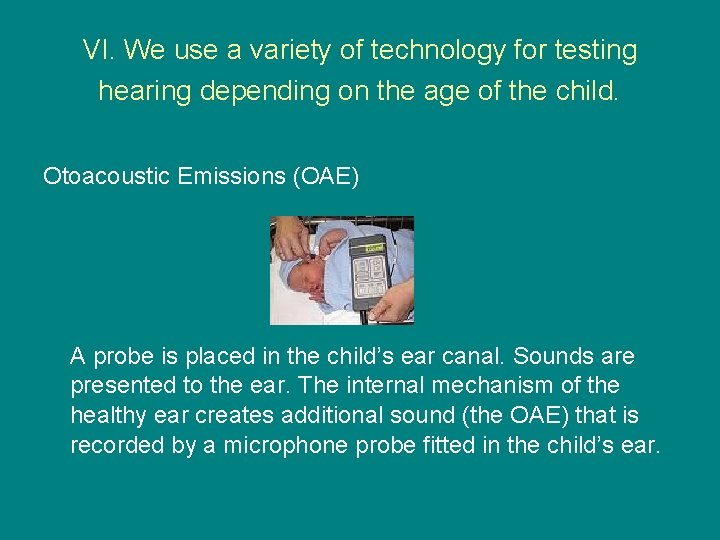 VI. We use a variety of technology for testing hearing depending on the age of the child.

Otoacoustic Emissions (OAE)

A probe is placed in the child's ear canal. Sounds are presented to the ear. The internal mechanism of the healthy ear creates additional sound (the OAE) that is recorded by a microphone probe fitted in the child's ear.